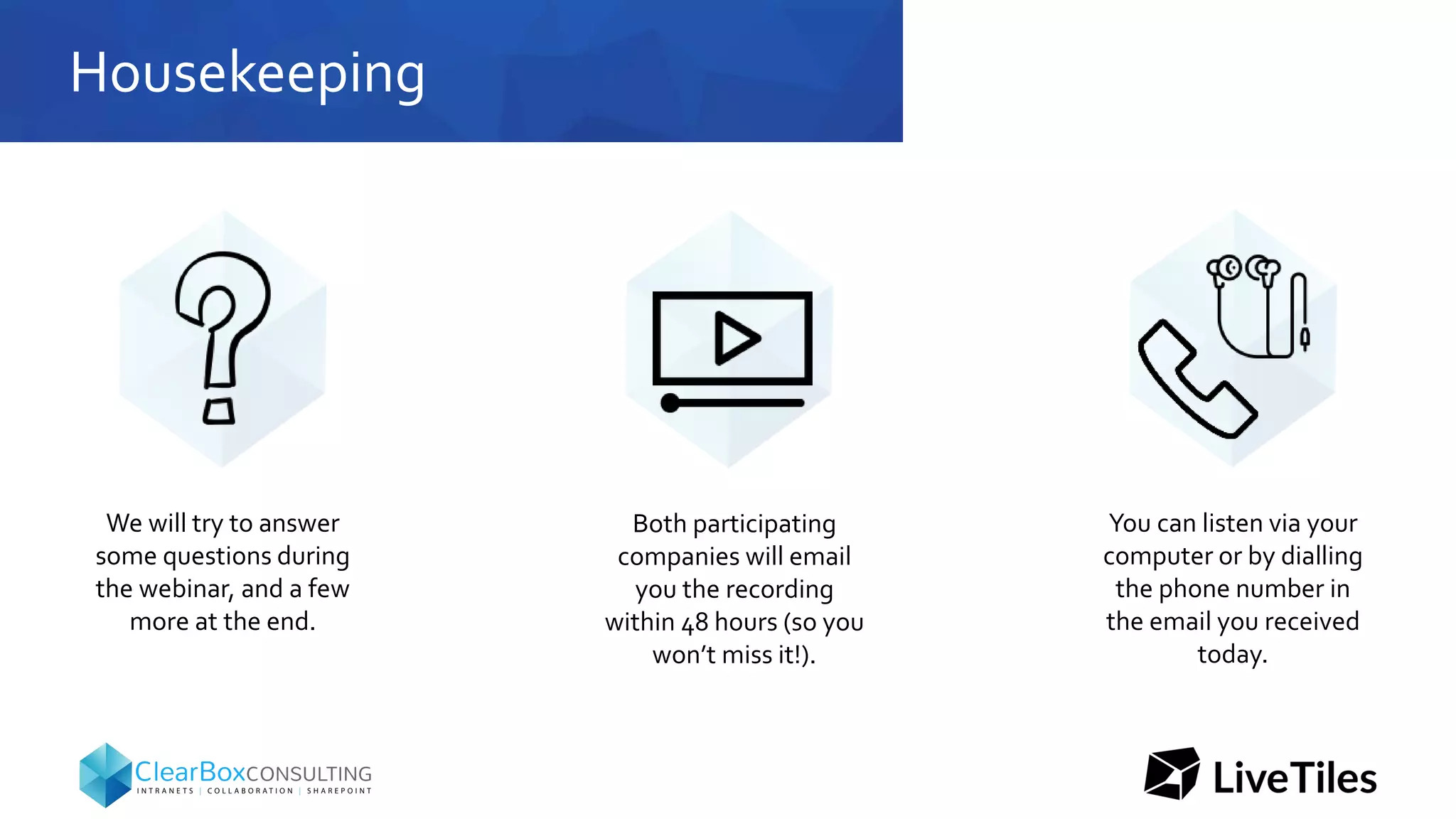 Housekeeping

We will try to answer some questions during the webinar, and a few more at the end.

Both participating companies will email you the recording within 48 hours (so you won't miss it!).

You can listen via your computer or by dialling the phone number in the email you received today.

ClearBoxCONSULTING
INTRANETS | COLLABORATION | SHAREPOINT

LiveTiles